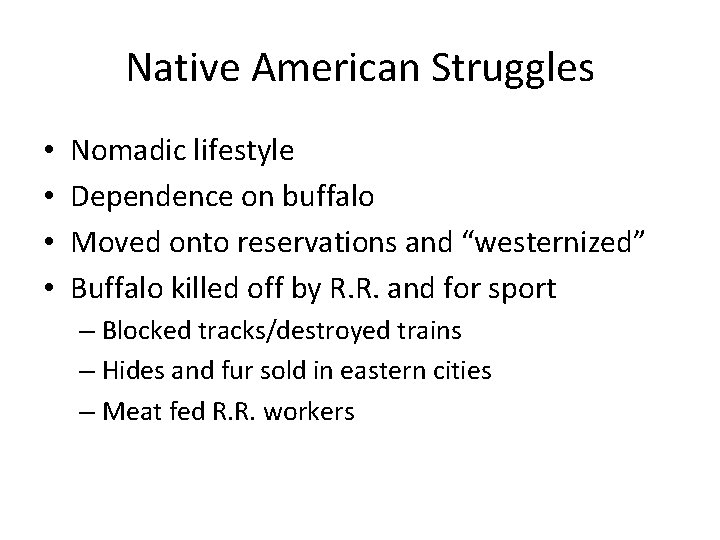 Native American Struggles

• Nomadic lifestyle
• Dependence on buffalo
• Moved onto reservations and “westernized”
• Buffalo killed off by R.R. and for sport
– Blocked tracks/destroyed trains
– Hides and fur sold in eastern cities
– Meat fed R.R. workers